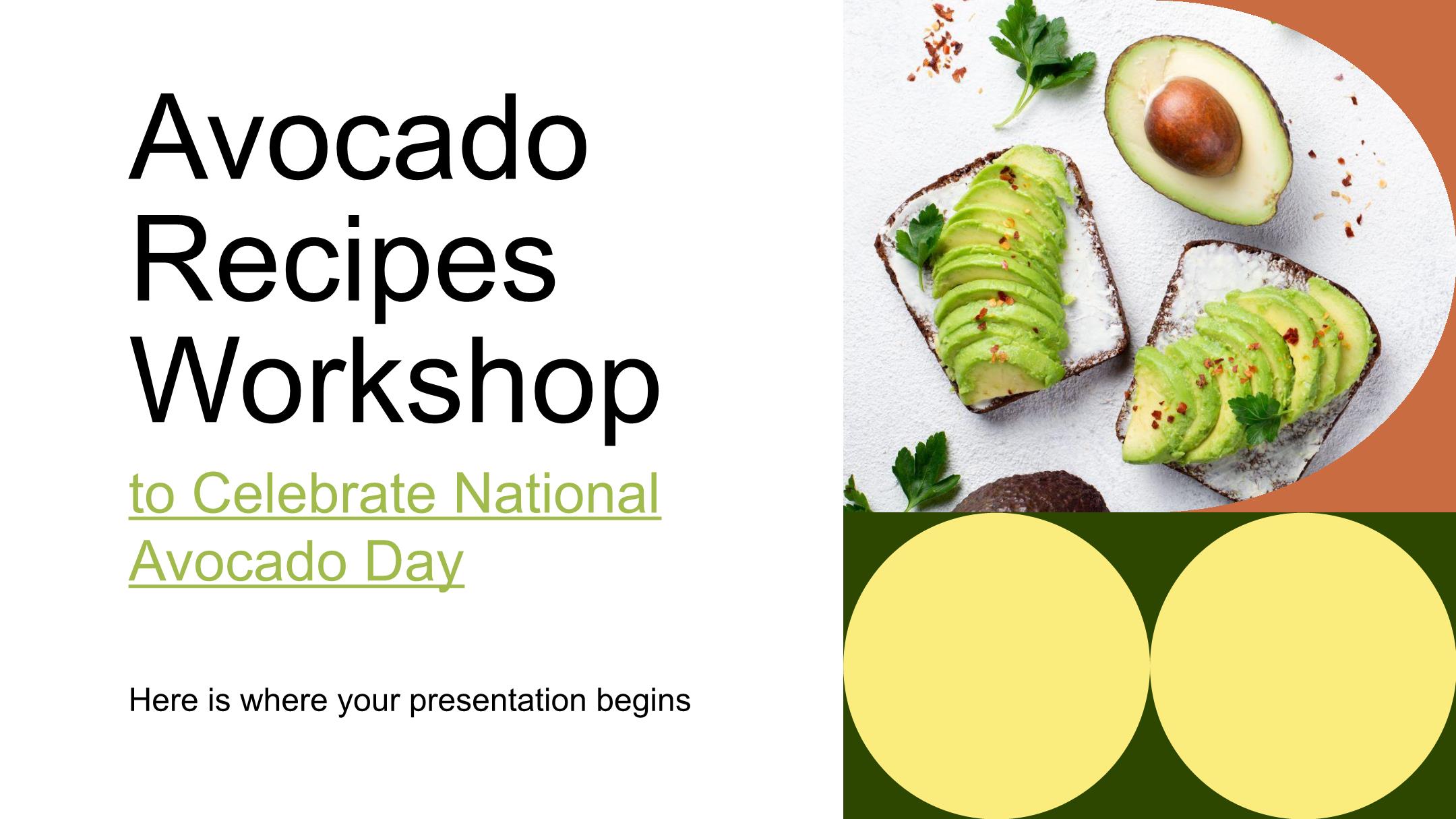 Avocado Recipes Workshop

to Celebrate National Avocado Day

Here is where your presentation begins